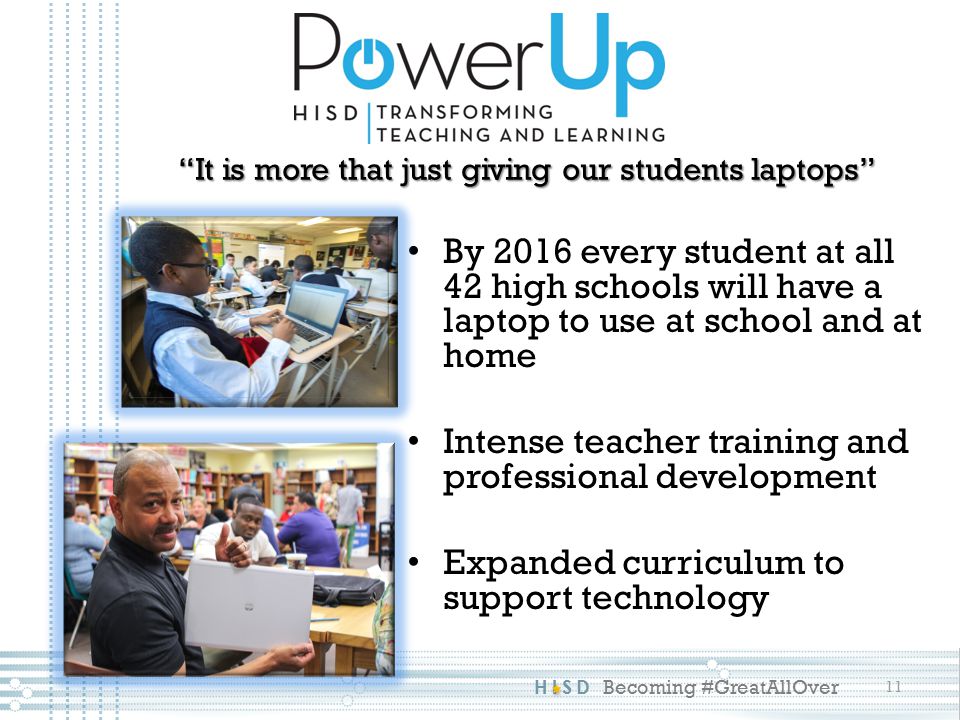 PowerUp
HISD | TRANSFORMING TEACHING AND LEARNING

"It is more that just giving our students laptops"

• By 2016 every student at all 42 high schools will have a laptop to use at school and at home

• Intense teacher training and professional development

• Expanded curriculum to support technology

HISD Becoming #GreatAllOver 11